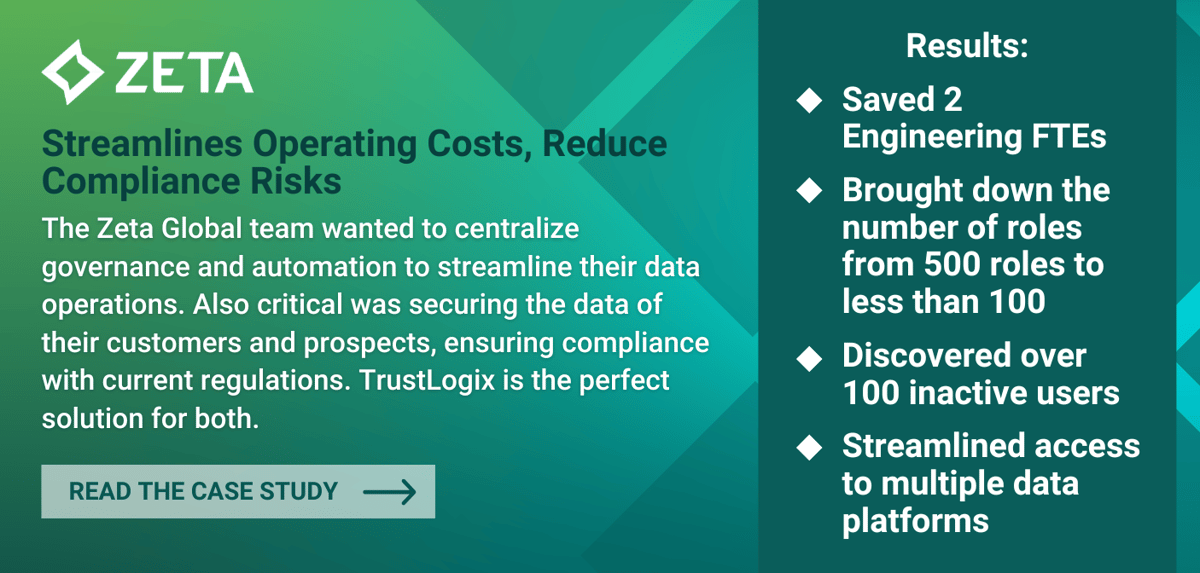 ZETA

Streamlines Operating Costs, Reduce Compliance Risks

The Zeta Global team wanted to centralize governance and automation to streamline their data operations. Also critical was securing the data of their customers and prospects, ensuring compliance with current regulations. TrustLogix is the perfect solution for both.

READ THE CASE STUDY

Results:

Saved 2 Engineering FTEs

Brought down the number of roles from 500 roles to less than 100

Discovered over 100 inactive users

Streamlined access to multiple data platforms